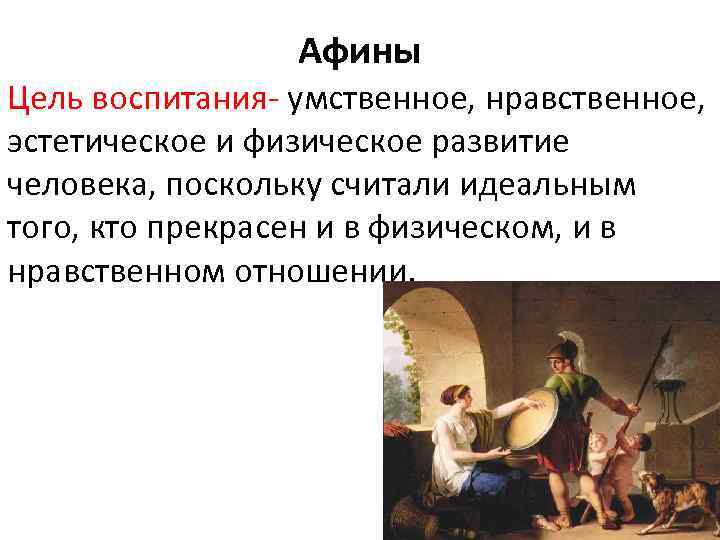 Афины

Цель воспитания- умственное, нравственное, эстетическое и физическое развитие человека, поскольку считали идеальным того, кто прекрасен и в физическом, и в нравственном отношении.